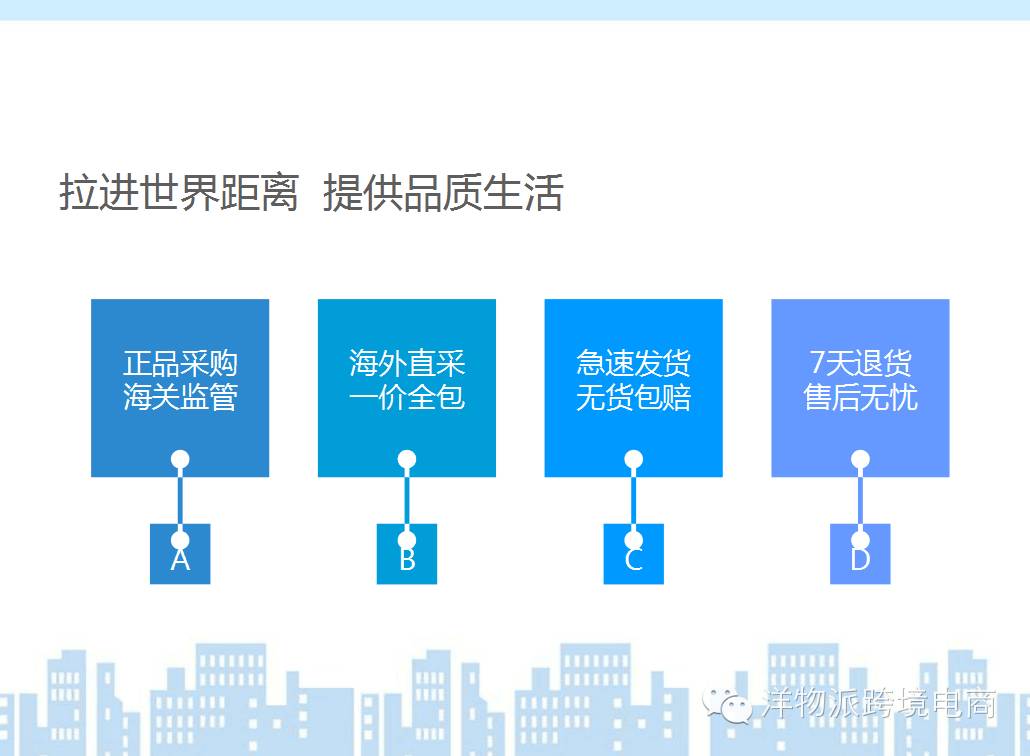 拉进世界距离 提供品质生活

正品采购
海关监管

A

海外直采
一价全包

B

急速发货
无货包赔

C

7天退货
售后无忧

D

洋物派跨境电商